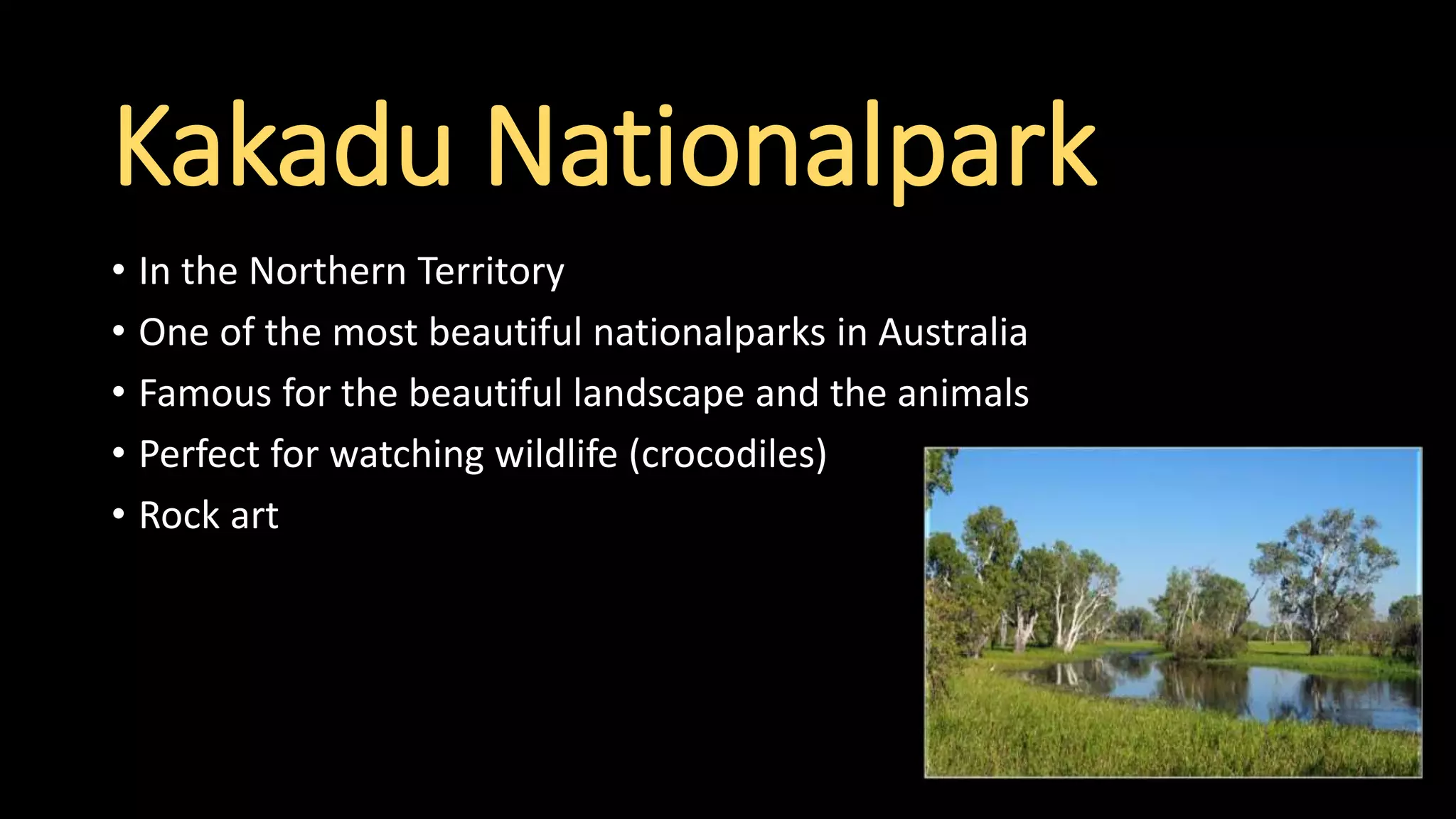 Kakadu Nationalpark

• In the Northern Territory
• One of the most beautiful nationalparks in Australia
• Famous for the beautiful landscape and the animals
• Perfect for watching wildlife (crocodiles)
• Rock art